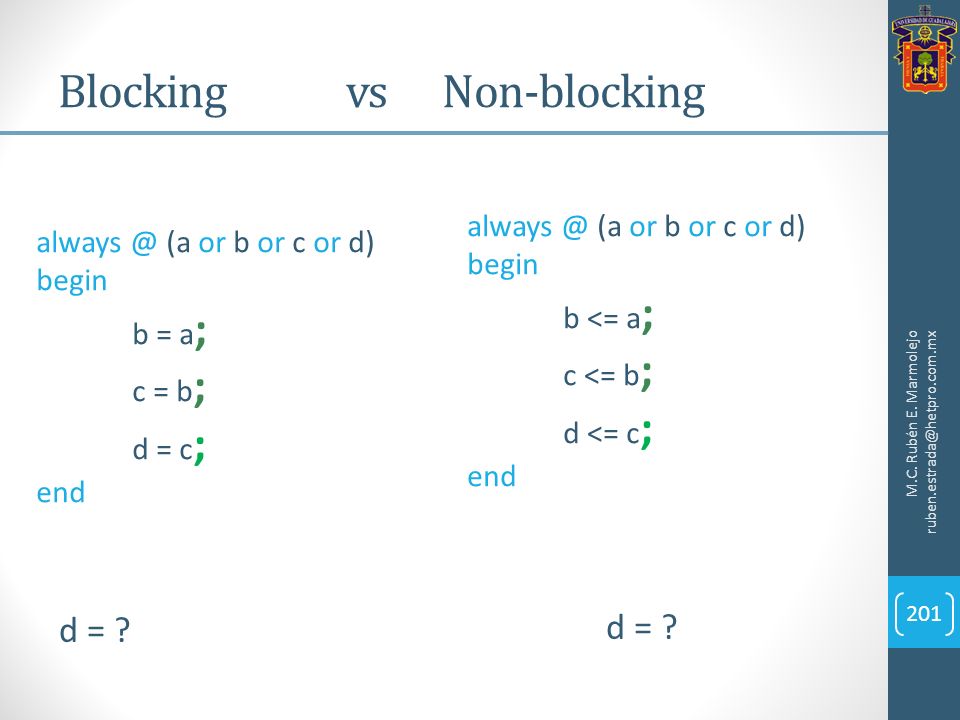 Blocking vs Non-blocking

always @ (a or b or c or d)
begin
b = a;
c = b;
d = c;
end

d = ?

always @ (a or b or c or d)
begin
b <= a;
c <= b;
d <= c;
end

d = ?

M.C. Rubén E. Marmolejo
ruben.estrada@hetpro.com.mx

201

UNIVERSIDAD DE GUADALAJARA